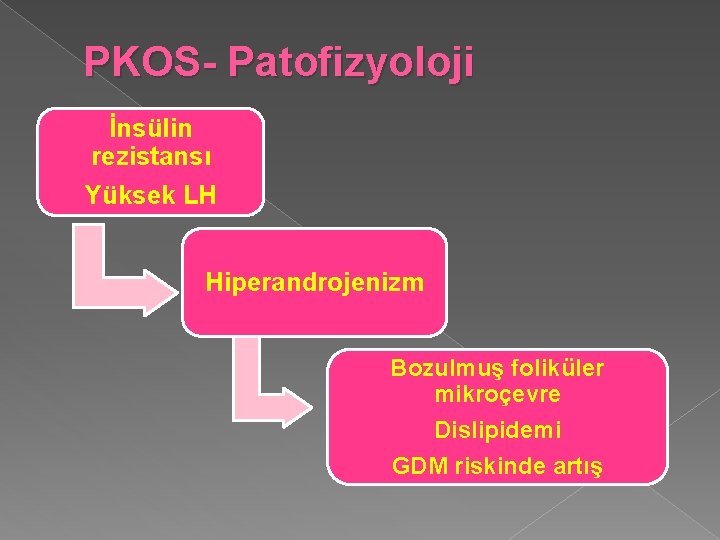 PKOS- Patofizyoloji

İnsülin rezistansı

Yüksek LH

Hiperandrojenizm

Bozulmuş foliküler mikroçevre

Dislipidemi

GDM riskinde artış